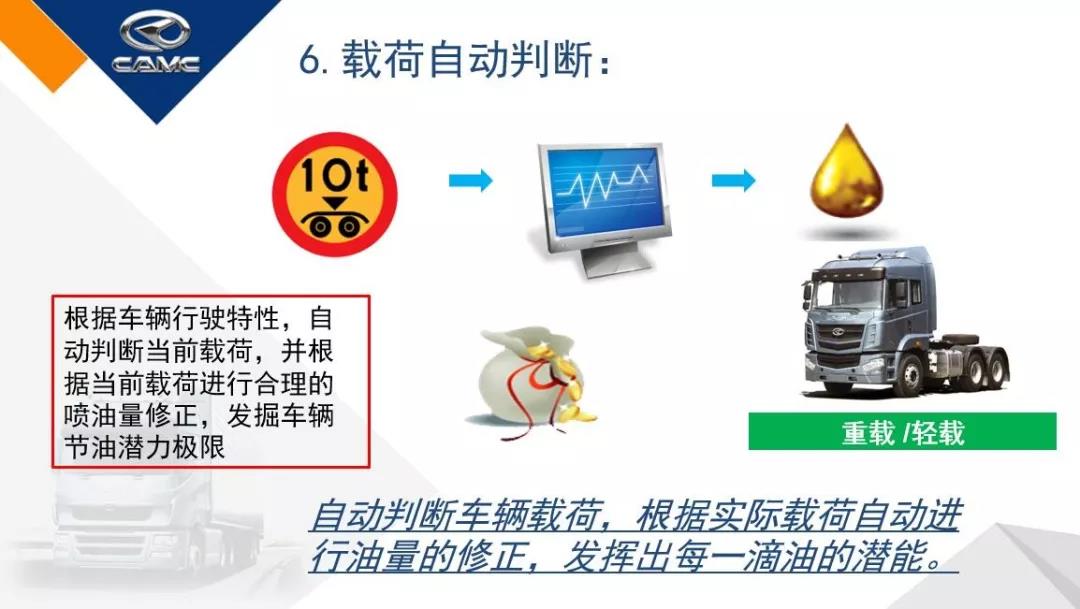 CAMC

6. 载荷自动判断：

10t

根据车辆行驶特性，自动判断当前载荷，并根据当前载荷进行合理的喷油量修正，发掘车辆节油潜力极限

重载 /轻载

自动判断车辆载荷，根据实际载荷自动进行油量的修正，发挥出每一滴油的潜能。